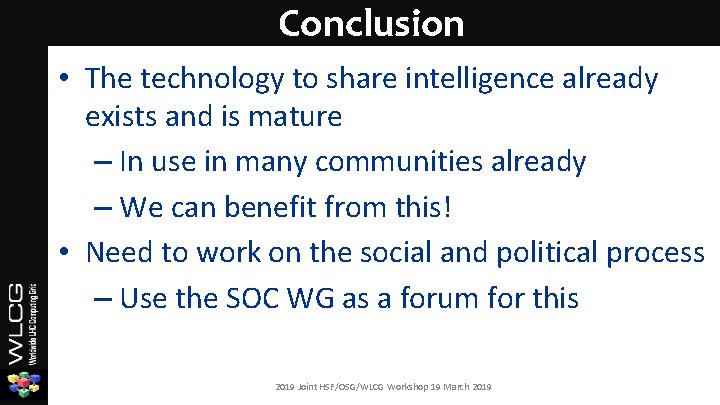 Conclusion

• The technology to share intelligence already exists and is mature

– In use in many communities already

– We can benefit from this!

• Need to work on the social and political process

– Use the SOC WG as a forum for this

WLCG
Worldwide LHC Computing Grid

2019 Joint HSF/OSG/WLCG Workshop 19 March 2019